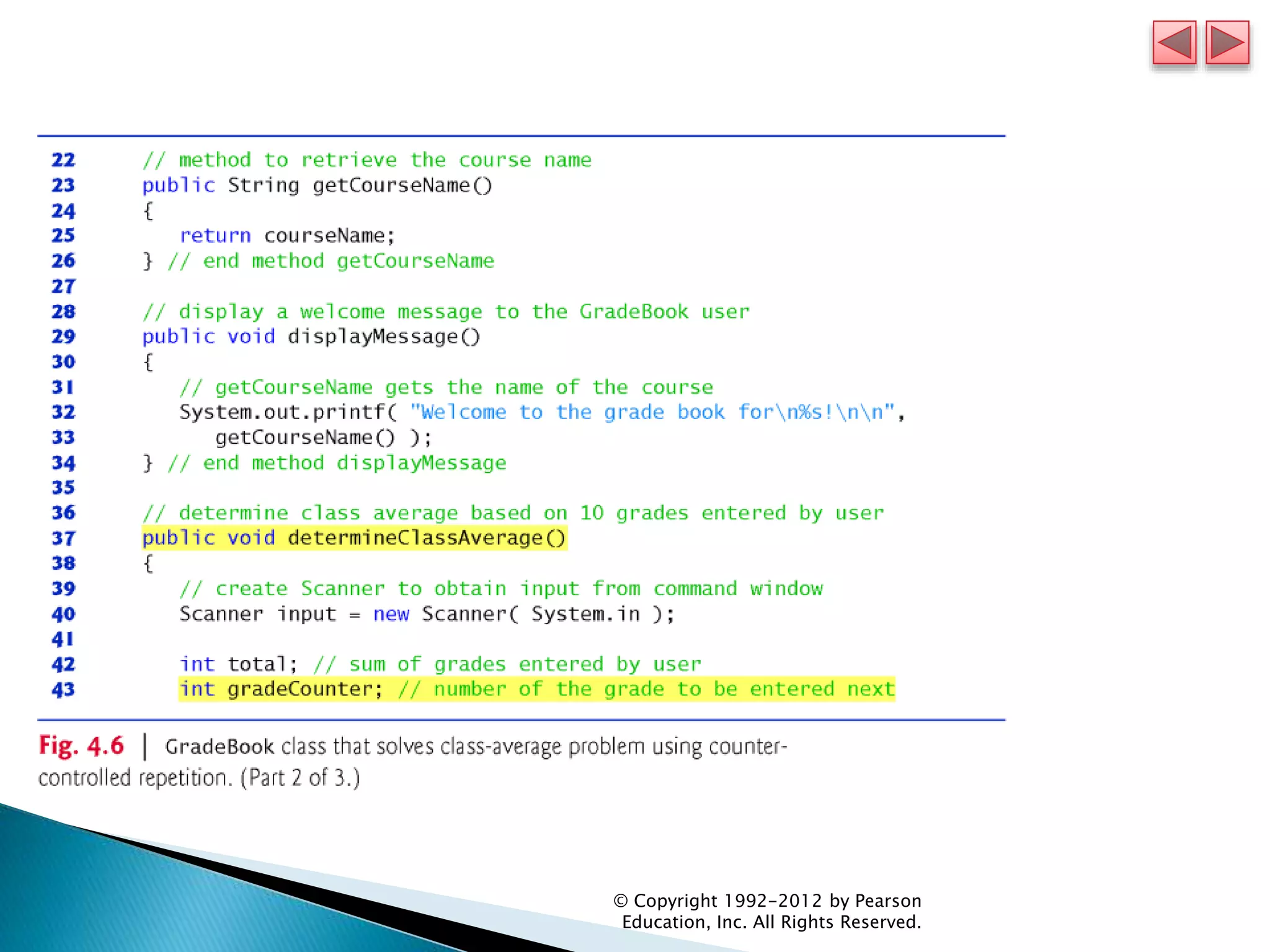 22      // method to retrieve the course name
23      public String getCourseName()
24      {
25         return courseName;
26      } // end method getCourseName
27
28      // display a welcome message to the GradeBook user
29      public void displayMessage()
30      {
31         // getCourseName gets the name of the course
32         System.out.printf( "Welcome to the grade book for\n%s!\n\n",
33            getCourseName() );
34      } // end method displayMessage
35
36      // determine class average based on 10 grades entered by user
37      public void determineClassAverage()
38      {
39         // create Scanner to obtain input from command window
40         Scanner input = new Scanner( System.in );
41
42         int total; // sum of grades entered by user
43         int gradeCounter; // number of the grade to be entered next

Fig. 4.6 | GradeBook class that solves class-average problem using counter-controlled repetition. (Part 2 of 3.)

© Copyright 1992-2012 by Pearson Education, Inc. All Rights Reserved.